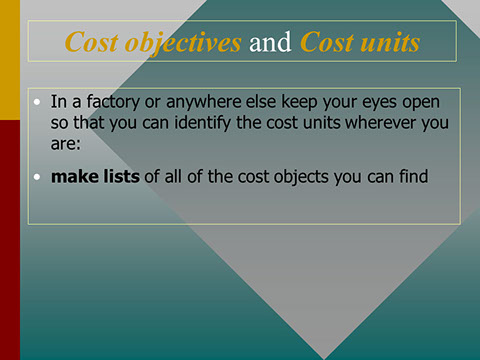 Cost objectives and Cost units

• In a factory or anywhere else keep your eyes open so that you can identify the cost units wherever you are:

• make lists of all of the cost objects you can find